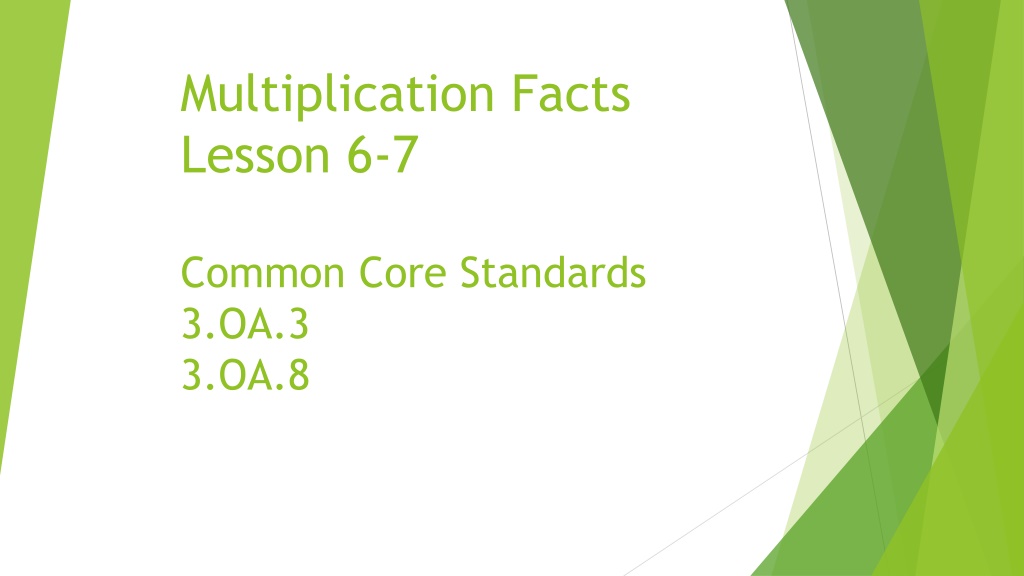 Multiplication Facts
Lesson 6-7

Common Core Standards
3.OA.3
3.OA.8